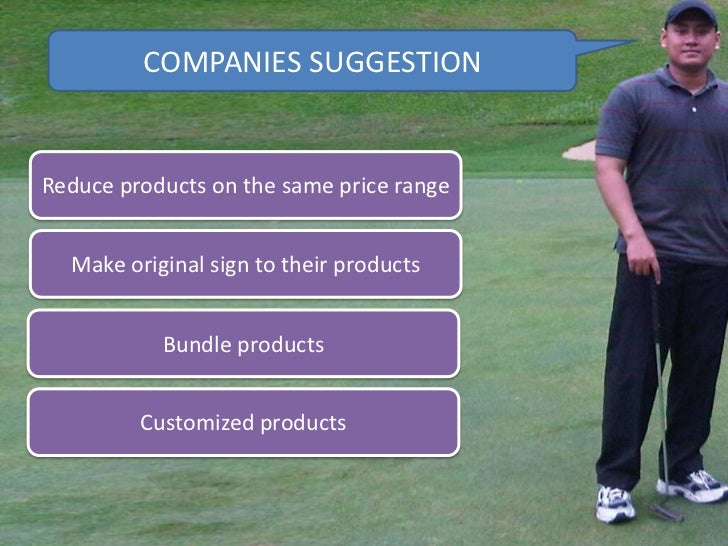 COMPANIES SUGGESTION

Reduce products on the same price range

Make original sign to their products

Bundle products

Customized products